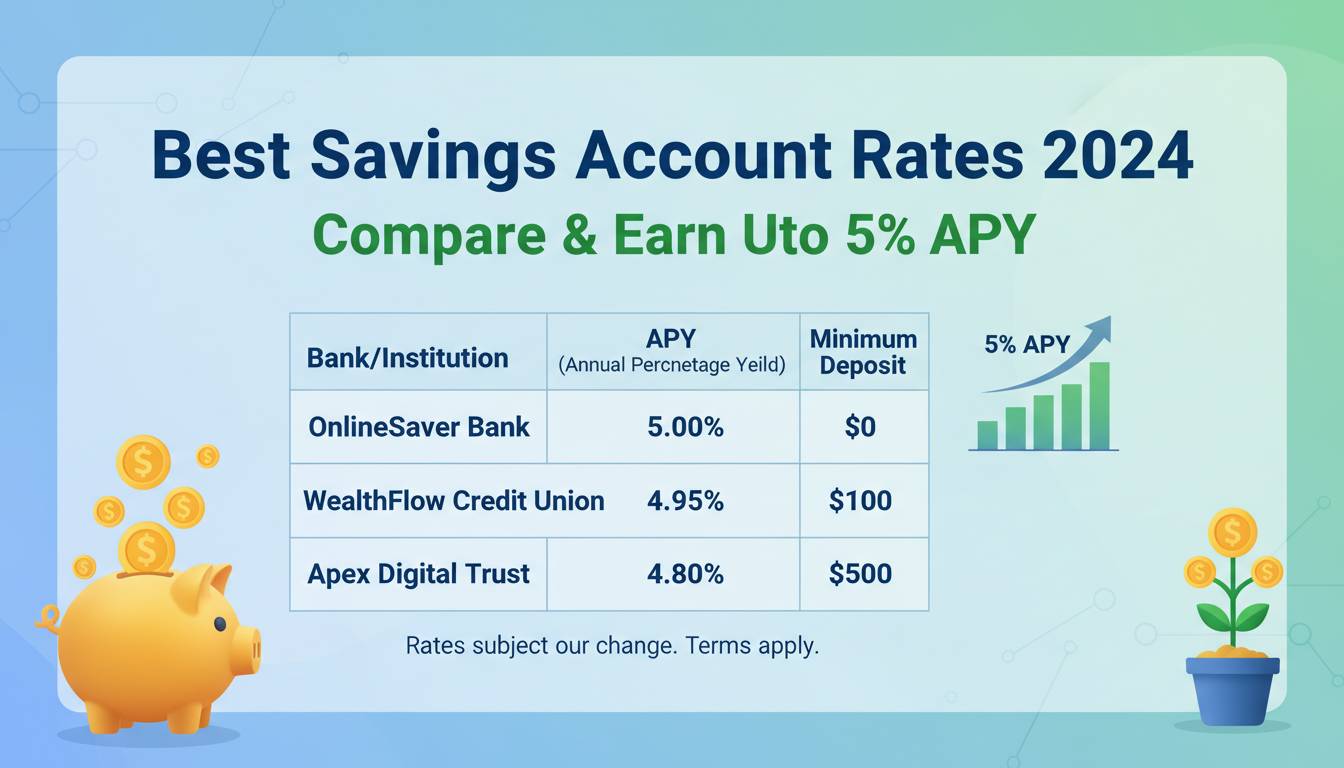 Best Savings Account Rates 2024

Compare & Earn Uto 5% APY

| Bank/Institution | APY (Annual Percnetage Yeild) | Minimum Deposit |
|---|---|---|
| OnlineSaver Bank | 5.00% | $0 |
| WealthFlow Credit Union | 4.95% | $100 |
| Apex Digital Trust | 4.80% | $500 |

5% APY

Rates subject our change. Terms apply.